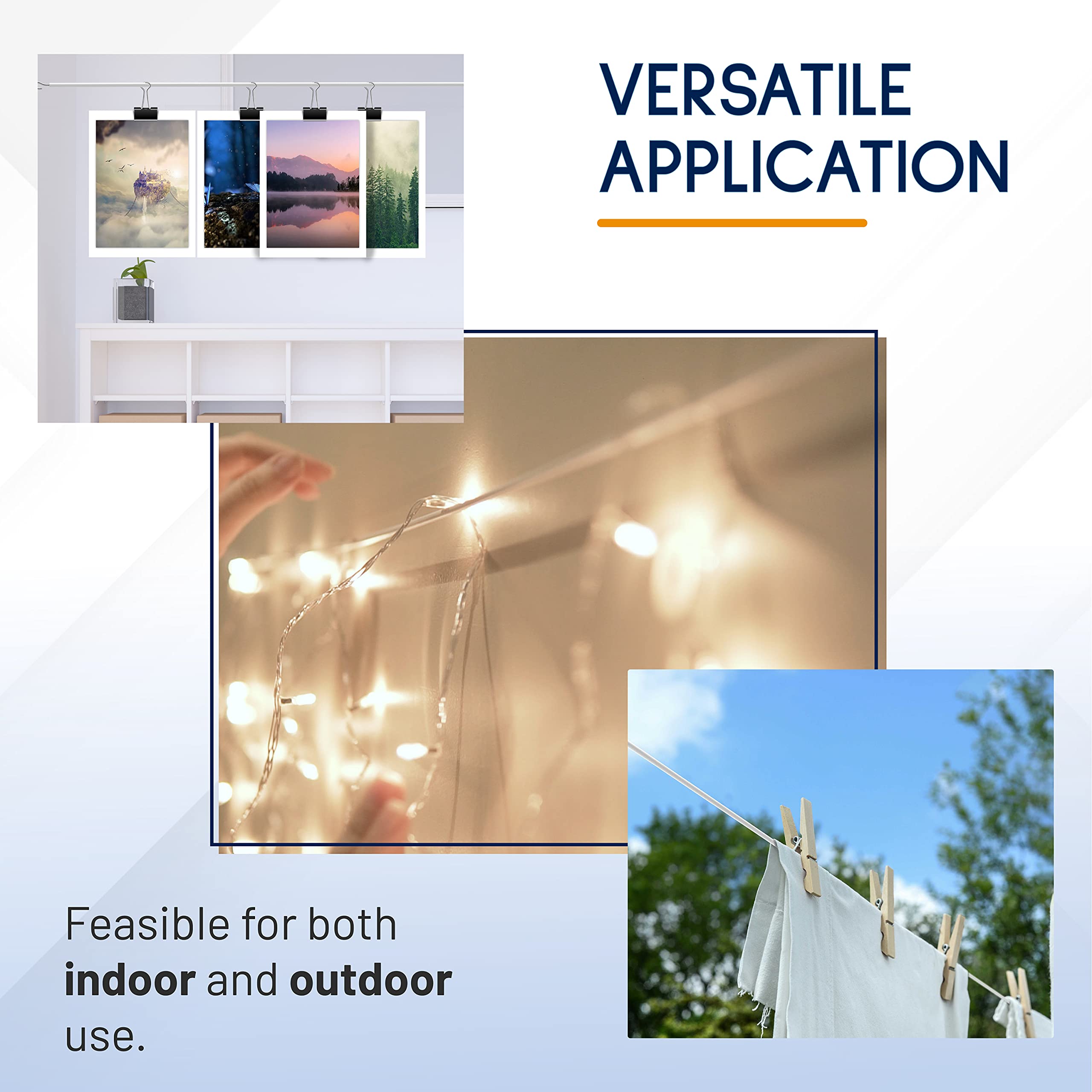 VERSATILE APPLICATION

Feasible for both indoor and outdoor use.